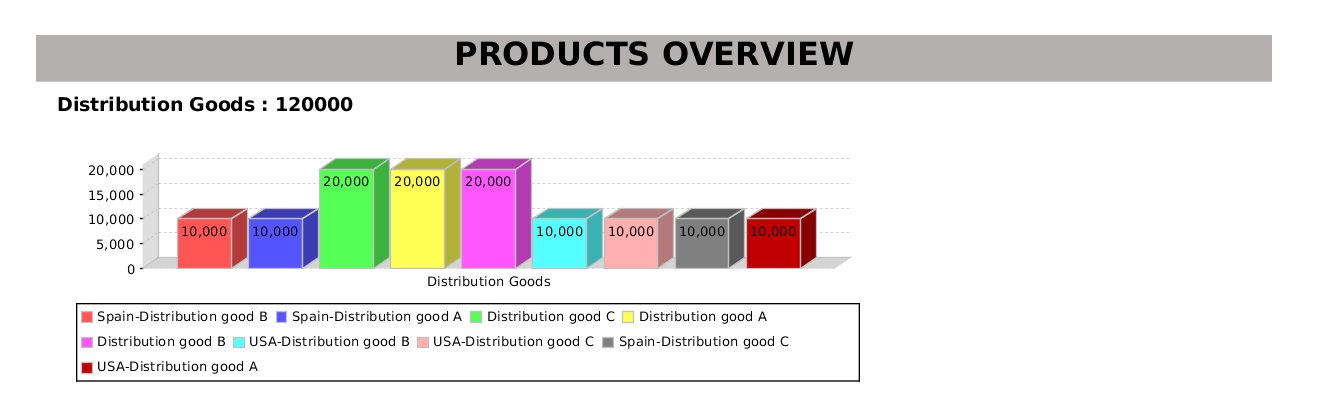 PRODUCTS OVERVIEW

Distribution Goods : 120000

20,000
15,000
10,000
5,000
0

10,000 10,000 20,000 20,000 20,000 10,000 10,000 10,000 10,000

Distribution Goods

Spain-Distribution good B Spain-Distribution good A Distribution good C Distribution good A Distribution good B USA-Distribution good B USA-Distribution good C Spain-Distribution good C USA-Distribution good A